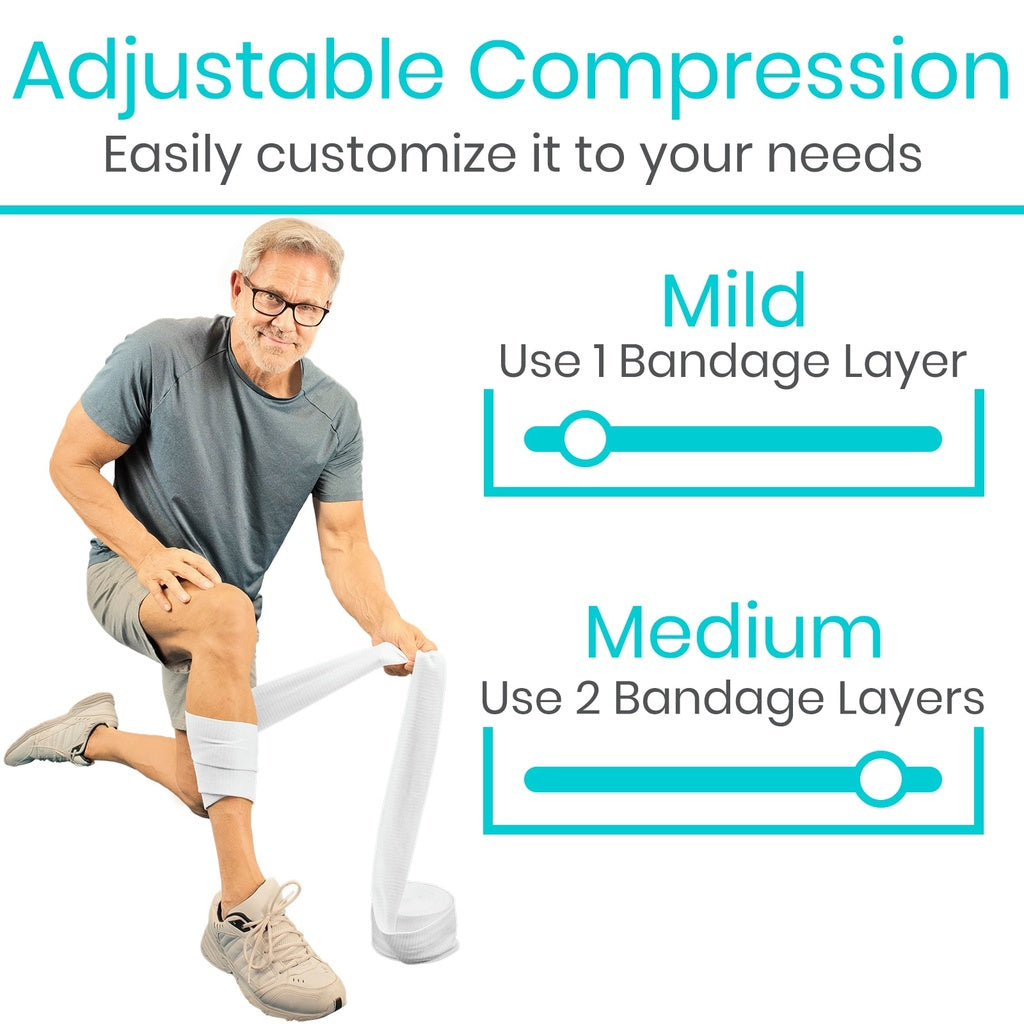 Adjustable Compression
Easily customize it to your needs

Mild
Use 1 Bandage Layer

Medium
Use 2 Bandage Layers